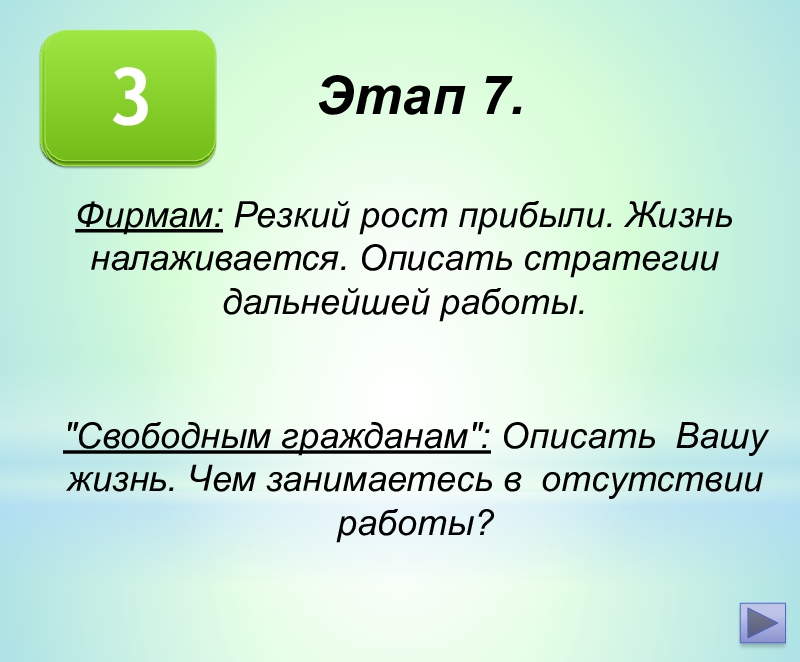 3

Этап 7.

Фирмам: Резкий рост прибыли. Жизнь налаживается. Описать стратегии дальнейшей работы.

"Свободным гражданам": Описать Вашу жизнь. Чем занимаетесь в отсутствии работы?